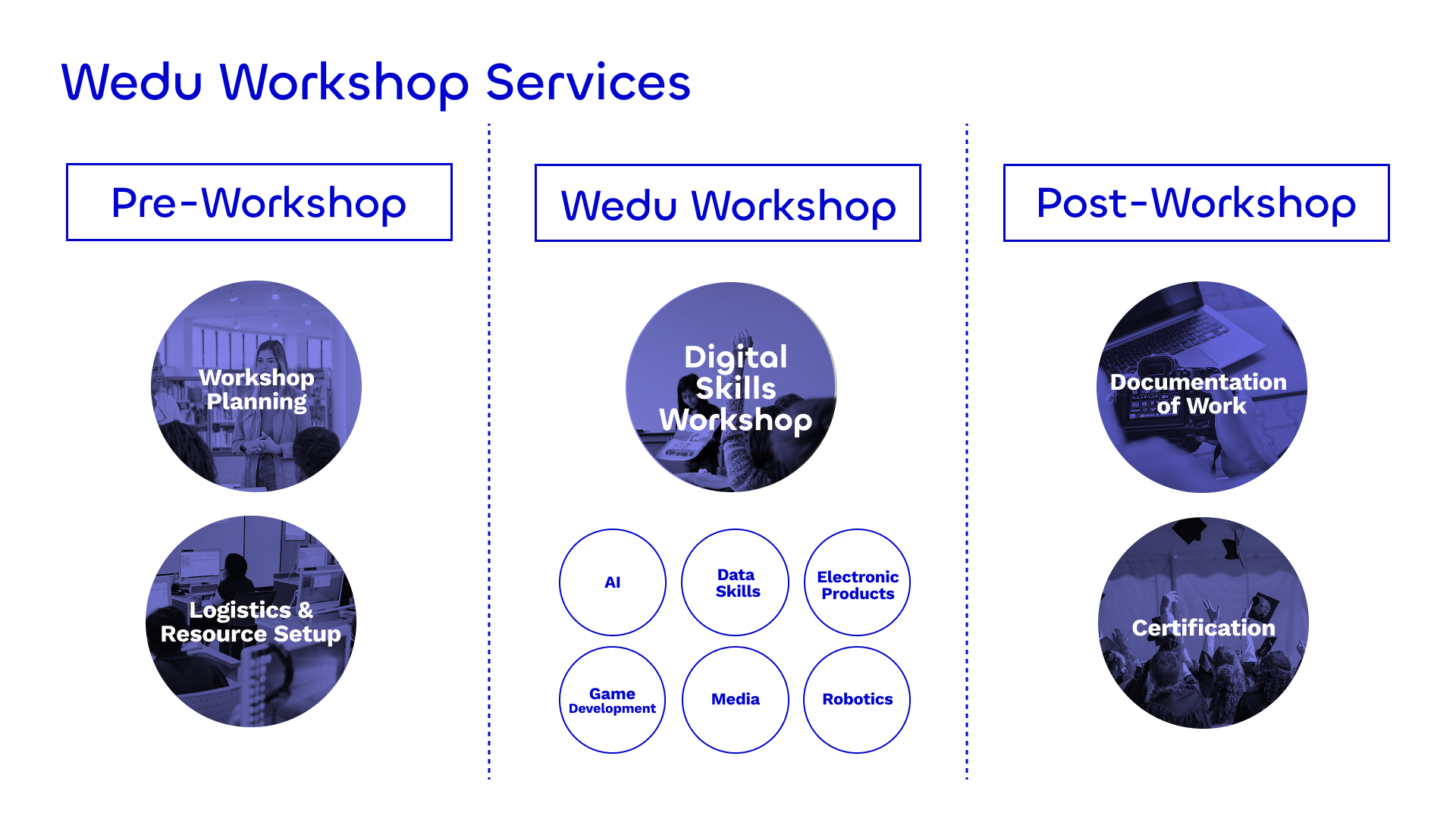 Wedu Workshop Services

Pre-Workshop

Workshop Planning

Logistics & Resource Setup

Wedu Workshop

Digital Skills Workshop

AI

Data Skills

Electronic Products

Game Development

Media

Robotics

Post-Workshop

Documentation of Work

Certification